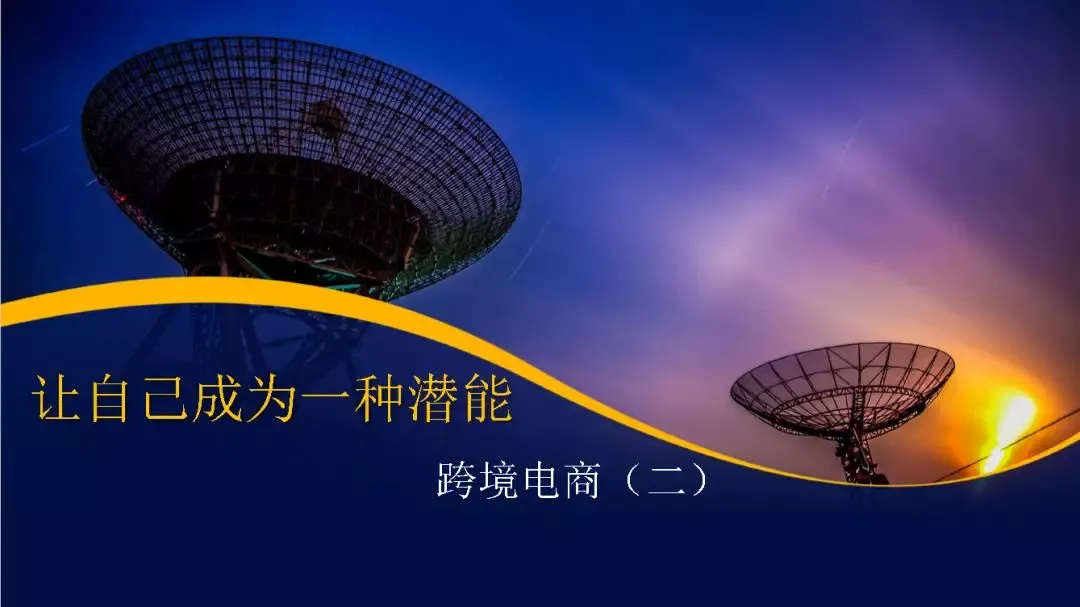 让自己成为一种潜能

跨境电商（二）